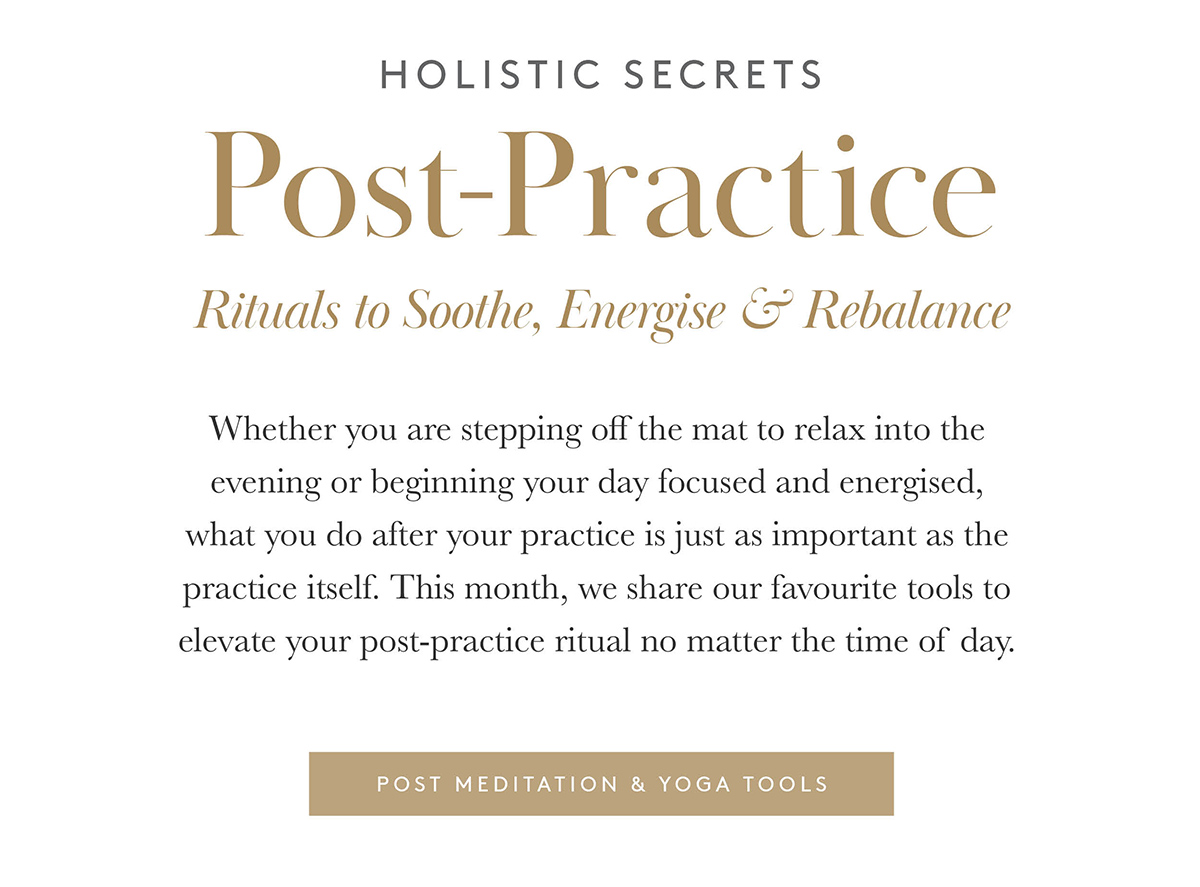 HOLISTIC SECRETS

Post-Practice

Rituals to Soothe, Energise & Rebalance

Whether you are stepping off the mat to relax into the evening or beginning your day focused and energised, what you do after your practice is just as important as the practice itself. This month, we share our favourite tools to elevate your post-practice ritual no matter the time of day.

POST MEDITATION & YOGA TOOLS